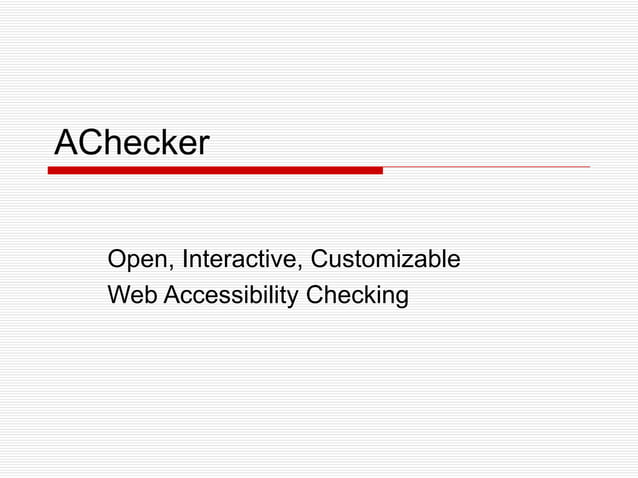 AChecker

Open, Interactive, Customizable
Web Accessibility Checking